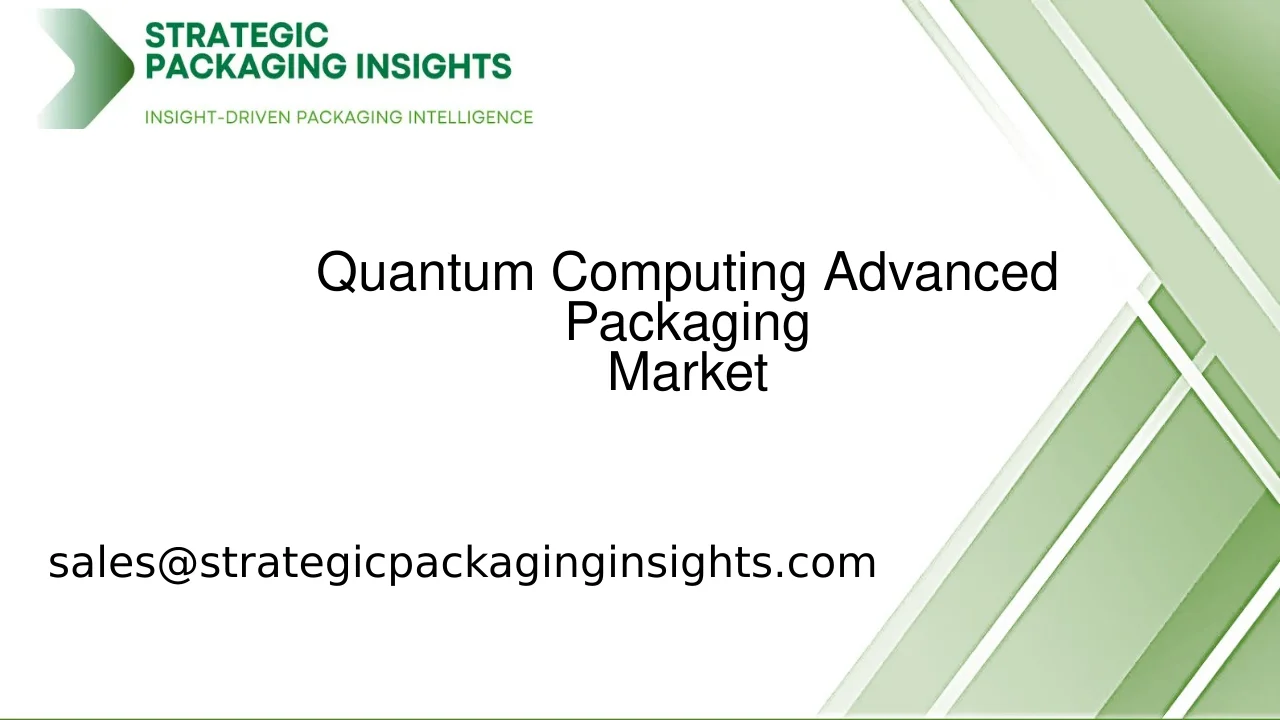 STRATEGIC
PACKAGING INSIGHTS
INSIGHT-DRIVEN PACKAGING INTELLIGENCE

Quantum Computing Advanced Packaging
Market

sales@strategicpackaginginsights.com